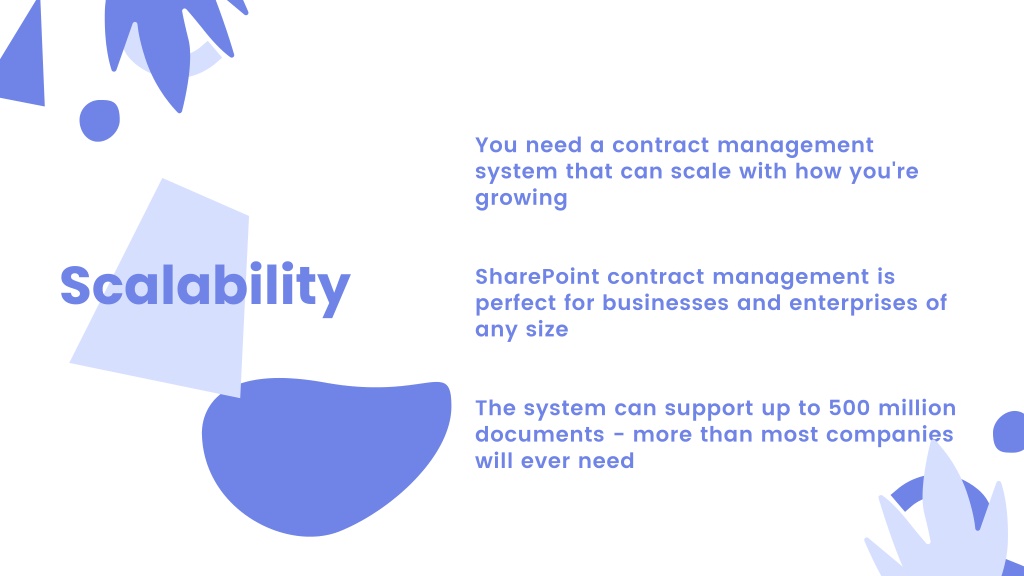 Scalability

You need a contract management system that can scale with how you're growing

SharePoint contract management is perfect for businesses and enterprises of any size

The system can support up to 500 million documents - more than most companies will ever need